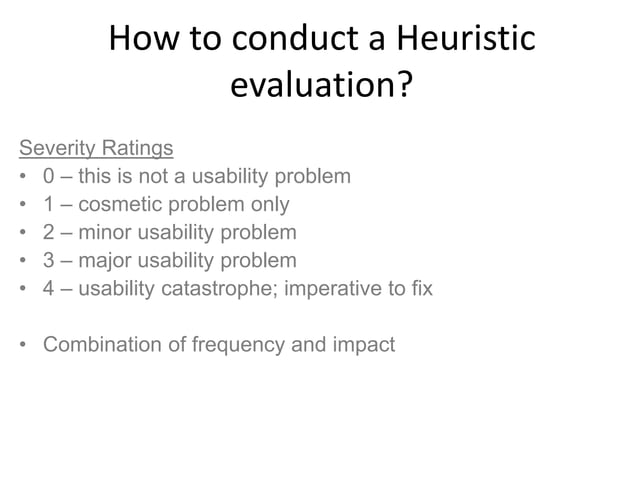 How to conduct a Heuristic evaluation?

Severity Ratings
• 0 – this is not a usability problem
• 1 – cosmetic problem only
• 2 – minor usability problem
• 3 – major usability problem
• 4 – usability catastrophe; imperative to fix

• Combination of frequency and impact